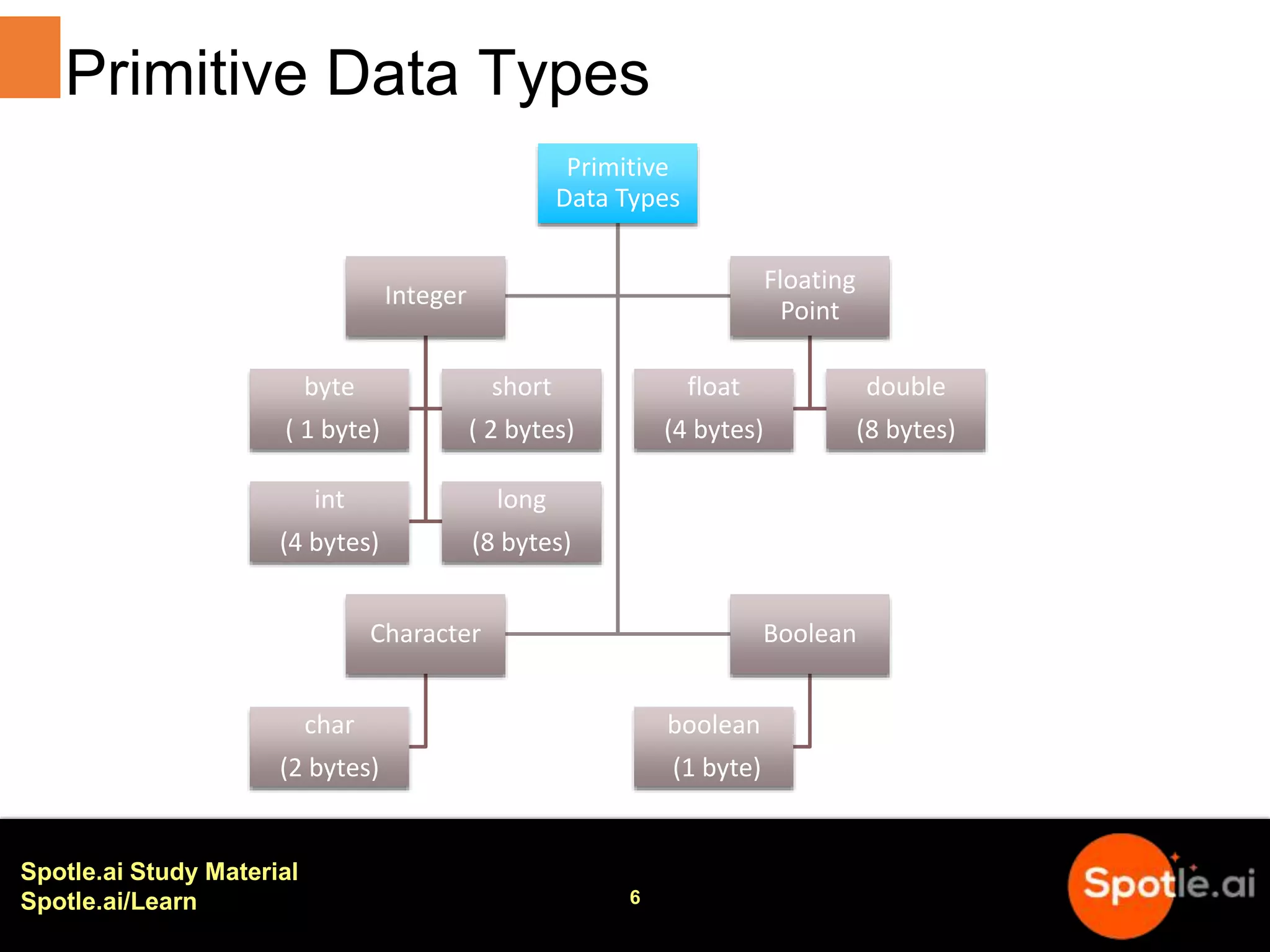 Primitive Data Types

Primitive Data Types

Integer

Floating Point

byte ( 1 byte)

short ( 2 bytes)

float (4 bytes)

double (8 bytes)

int (4 bytes)

long (8 bytes)

Character

Boolean

char (2 bytes)

boolean (1 byte)

Spotle.ai Study Material
Spotle.ai/Learn

6

Spotle.ai